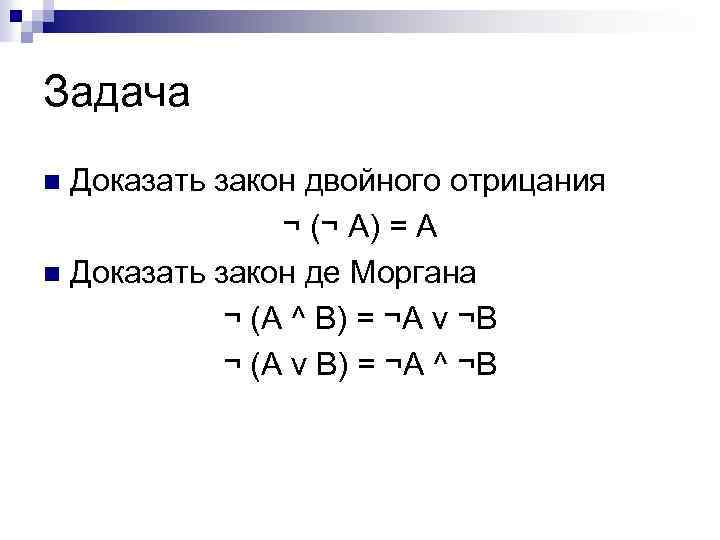 Задача

Доказать закон двойного отрицания

$\neg (\neg A) = A$

Доказать закон де Моргана

$\neg (A \wedge B) = \neg A \vee \neg B$

$\neg (A \vee B) = \neg A \wedge \neg B$